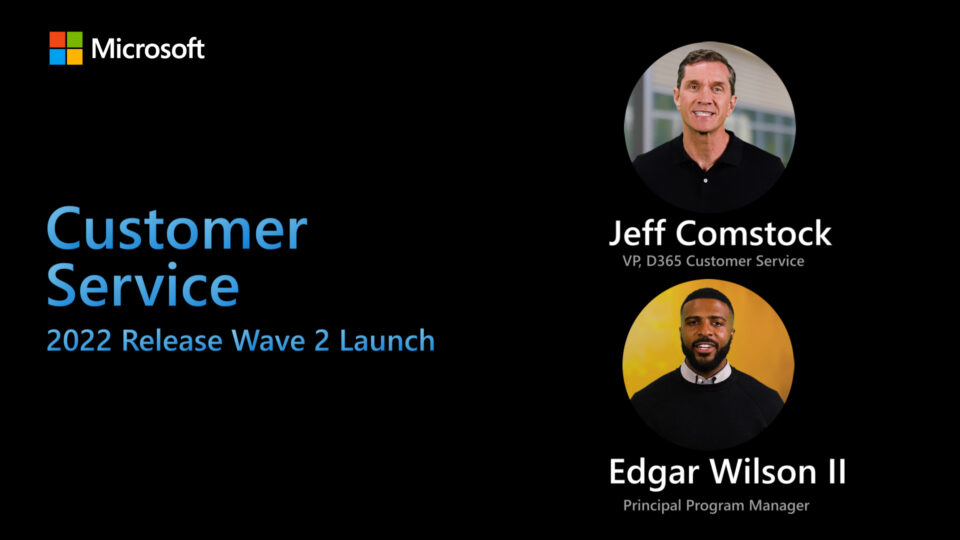 Microsoft

Customer Service

2022 Release Wave 2 Launch

Jeff Comstock
VP, D365 Customer Service

Edgar Wilson II
Principal Program Manager